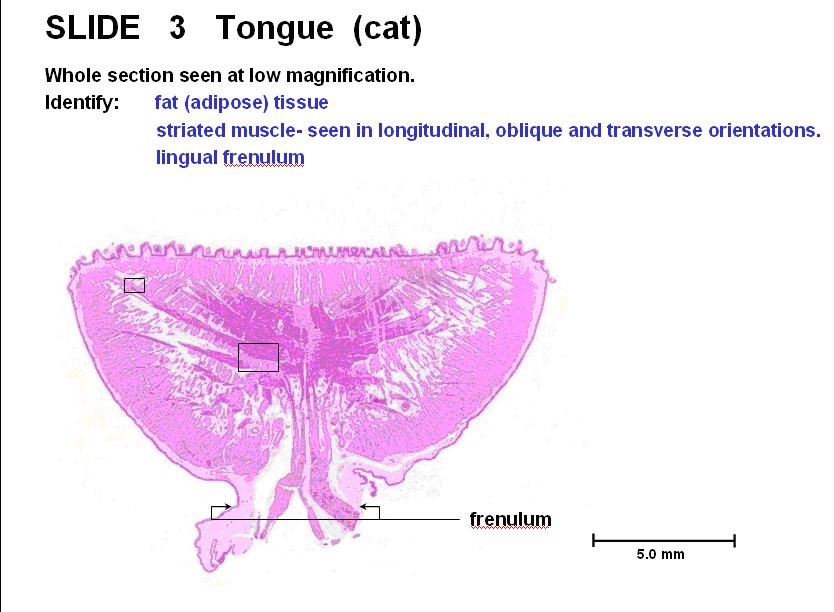 SLIDE 3 Tongue (cat)

Whole section seen at low magnification.

Identify: fat (adipose) tissue
striated muscle- seen in longitudinal, oblique and transverse orientations.
lingual frenulum

frenulum

5.0 mm